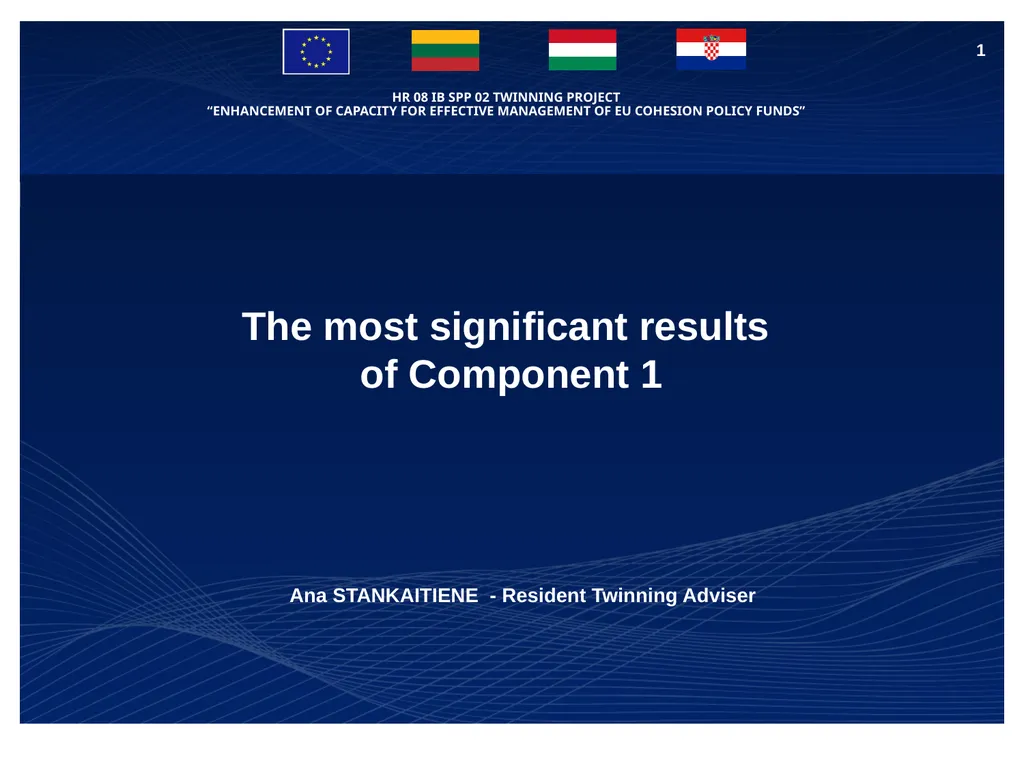 1

HR 08 IB SPP 02 TWINNING PROJECT
“ENHANCEMENT OF CAPACITY FOR EFFECTIVE MANAGEMENT OF EU COHESION POLICY FUNDS”

The most significant results of Component 1

Ana STANKAITIENE - Resident Twinning Adviser